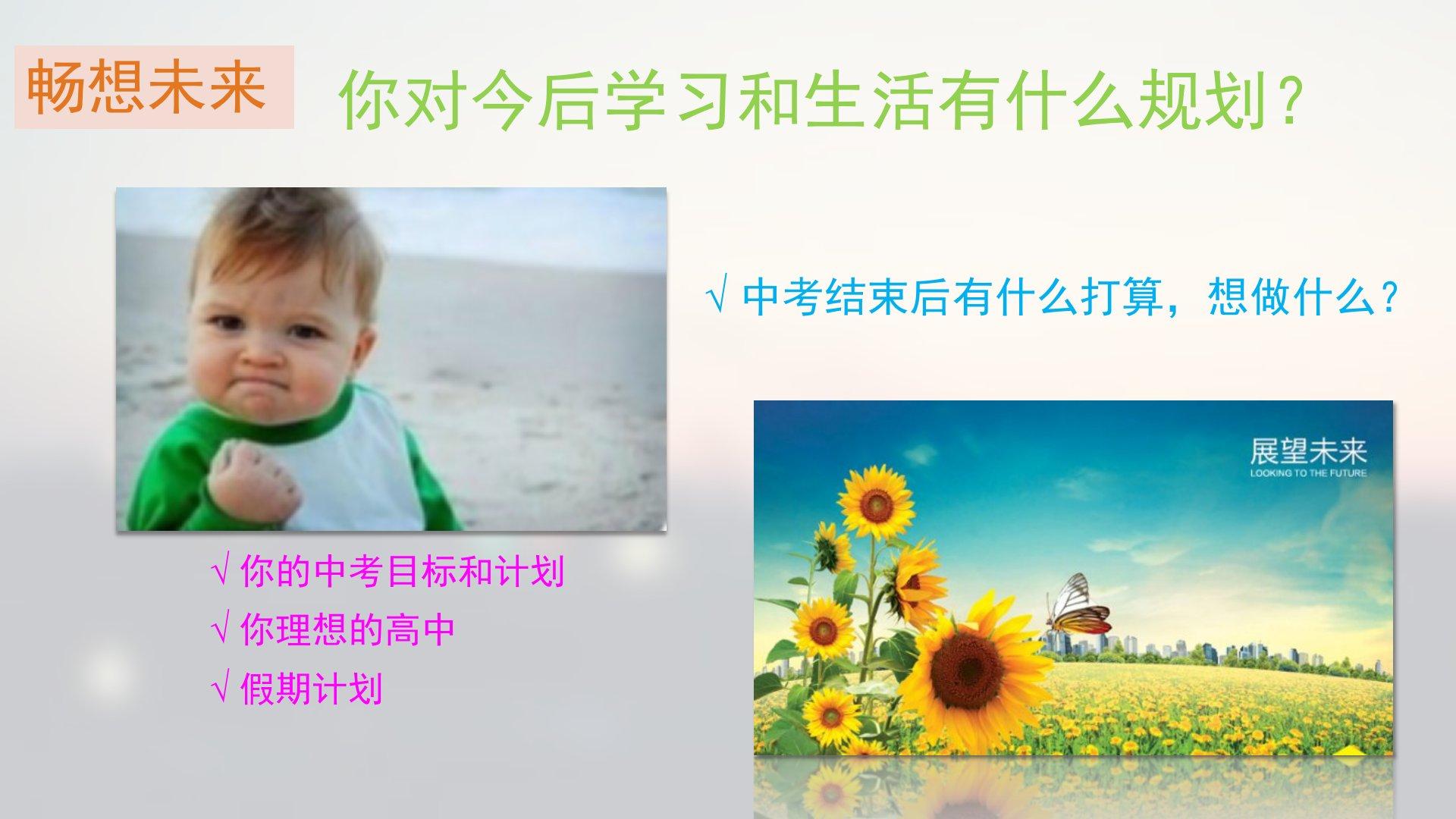 畅想未来

你对今后学习和生活有什么规划？

√ 中考结束后有什么打算，想做什么？

展望未来
LOOKING TO THE FUTURE

√ 你的中考目标和计划
√ 你理想的高中
√ 假期计划